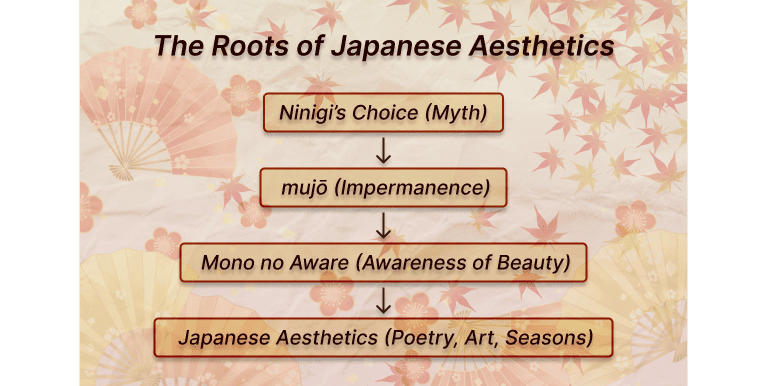 The Roots of Japanese Aesthetics

Ninigi's Choice (Myth)

↓

mujō (Impermanence)

↓

Mono no Aware (Awareness of Beauty)

↓

Japanese Aesthetics (Poetry, Art, Seasons)